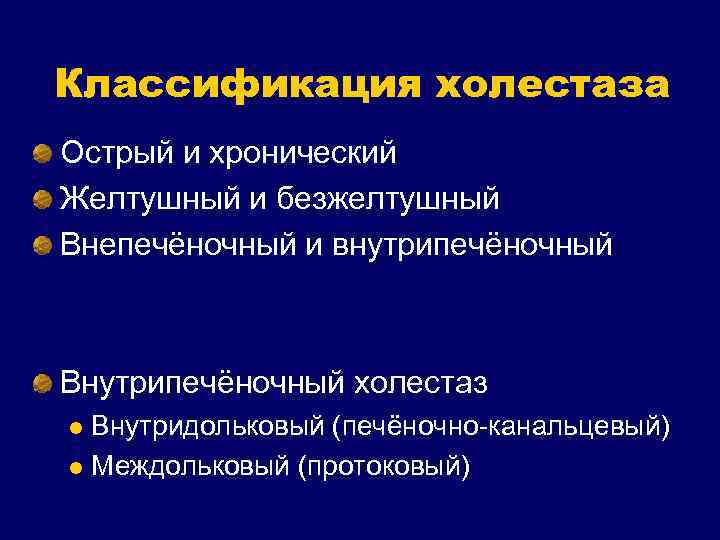 Классификация холестаза

Острый и хронический
Желтушный и безжелтушный
Внепечёночный и внутрипечёночный

Внутрипечёночный холестаз
Внутридольковый (печёночно-канальцевый)
Междольковый (протоковый)